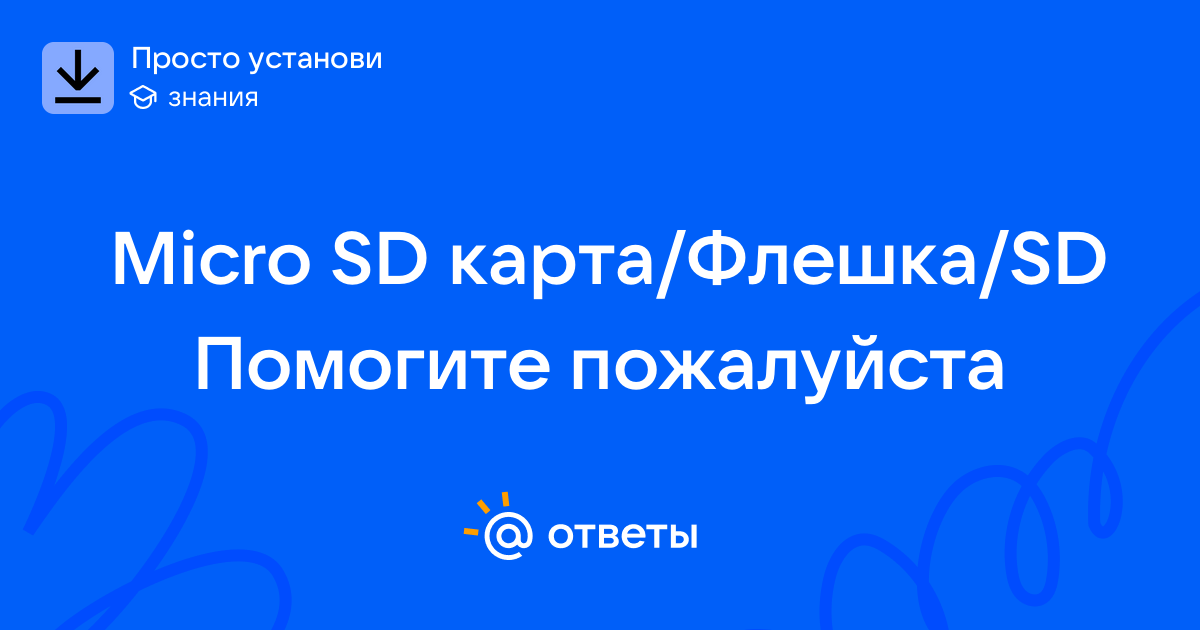 Просто установи
знания

Micro SD карта/Флешка/SD
Помогите пожалуйста

@ ответы